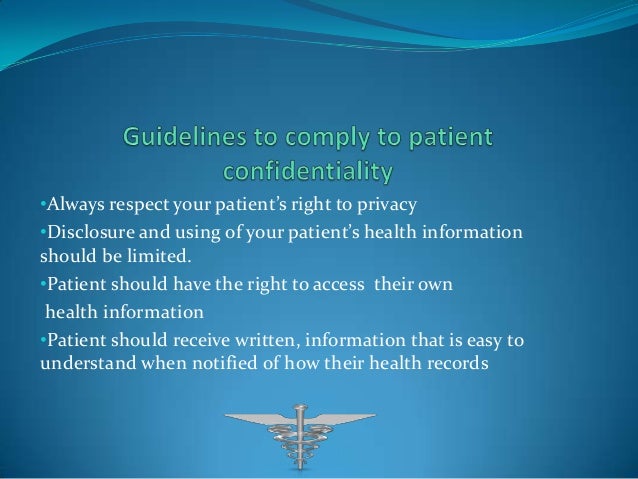 Guidelines to comply to patient confidentiality

•Always respect your patient's right to privacy

•Disclosure and using of your patient's health information should be limited.

•Patient should have the right to access their own health information

•Patient should receive written, information that is easy to understand when notified of how their health records